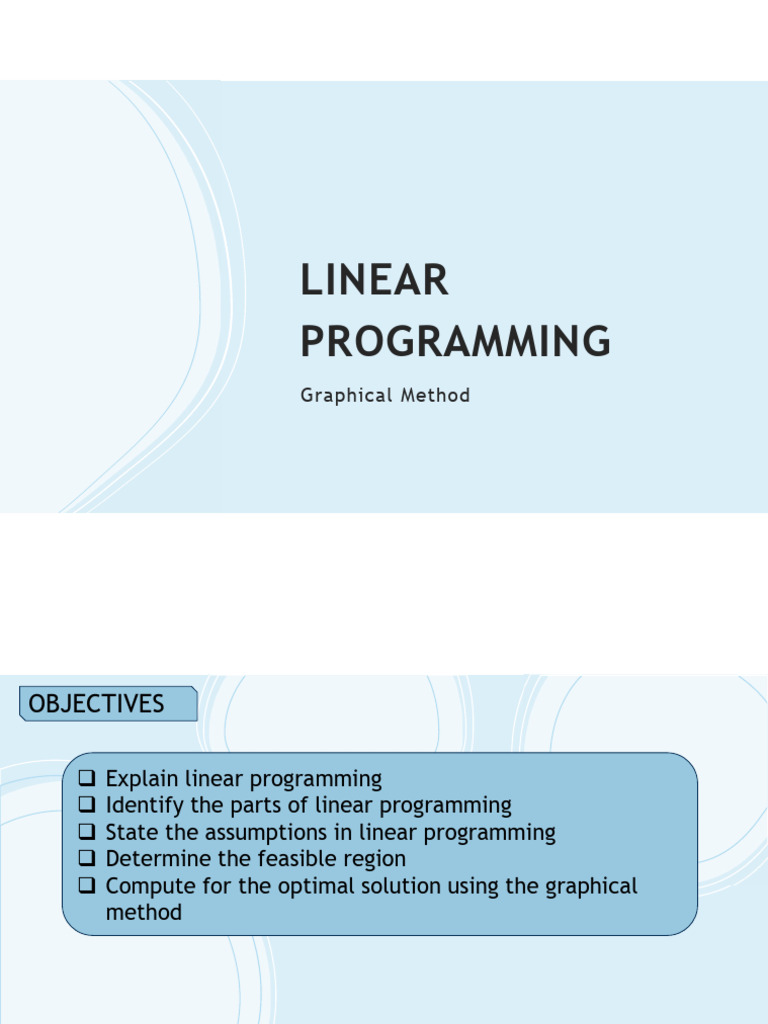 LINEAR PROGRAMMING

Graphical Method

OBJECTIVES

❑ Explain linear programming
❑ Identify the parts of linear programming
❑ State the assumptions in linear programming
❑ Determine the feasible region
❑ Compute for the optimal solution using the graphical method